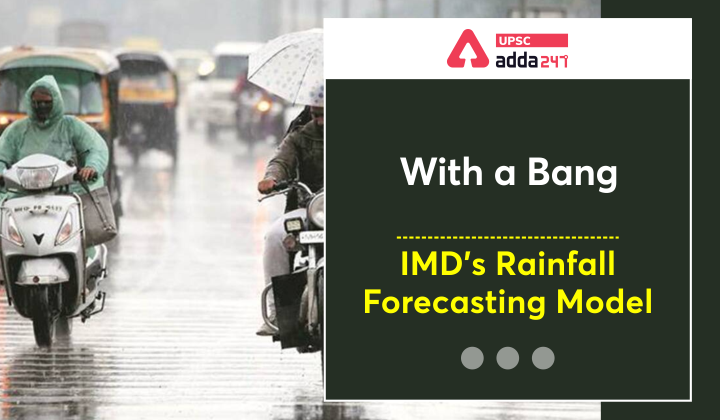 UPSC
adda247

With a Bang

IMD's Rainfall Forecasting Model